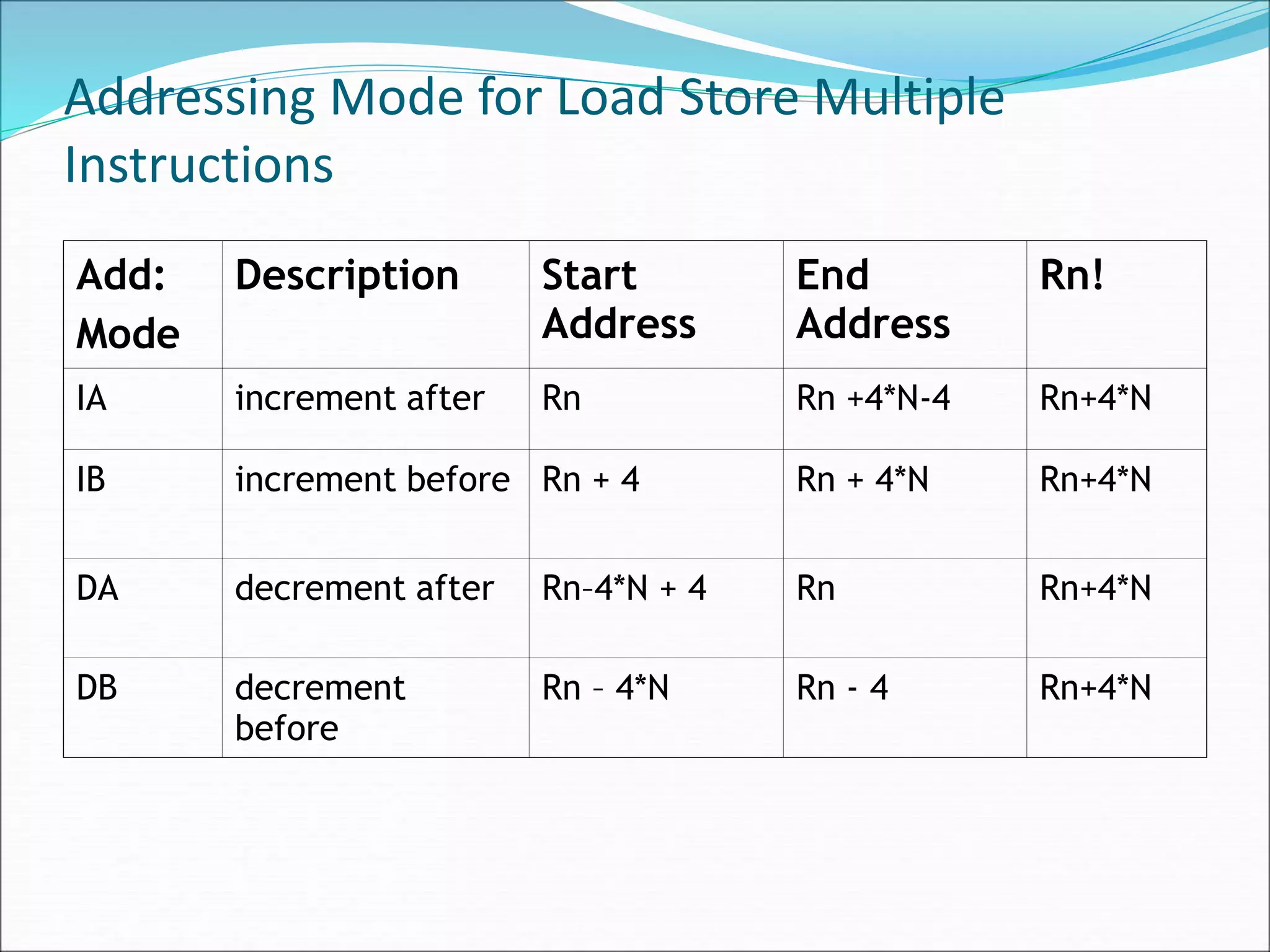 Addressing Mode for Load Store Multiple Instructions

| Add: Mode | Description | Start Address | End Address | Rn! |
|---|---|---|---|---|
| IA | increment after | Rn | Rn +4*N-4 | Rn+4*N |
| IB | increment before | Rn + 4 | Rn + 4*N | Rn+4*N |
| DA | decrement after | Rn–4*N + 4 | Rn | Rn+4*N |
| DB | decrement before | Rn – 4*N | Rn - 4 | Rn+4*N |